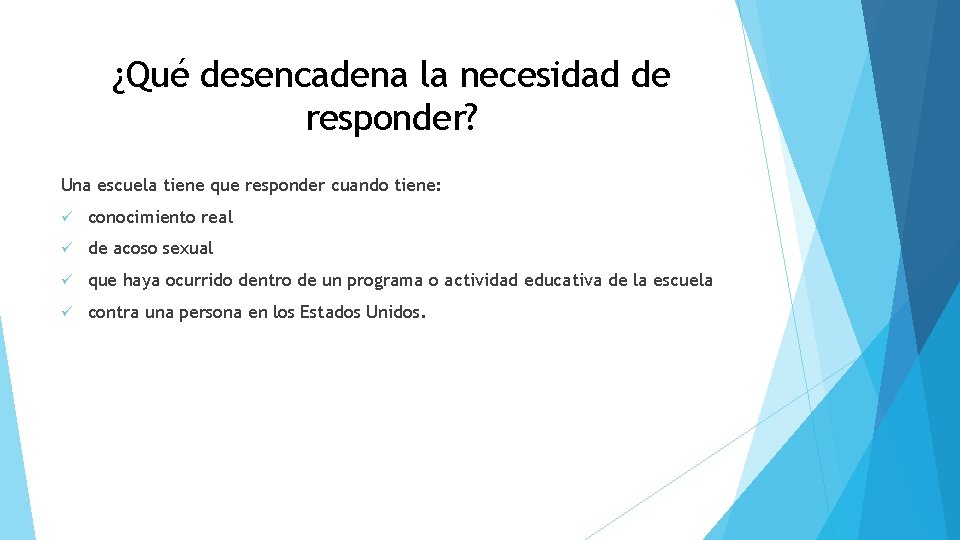 ¿Qué desencadena la necesidad de responder?

Una escuela tiene que responder cuando tiene:

✓ conocimiento real

✓ de acoso sexual

✓ que haya ocurrido dentro de un programa o actividad educativa de la escuela

✓ contra una persona en los Estados Unidos.